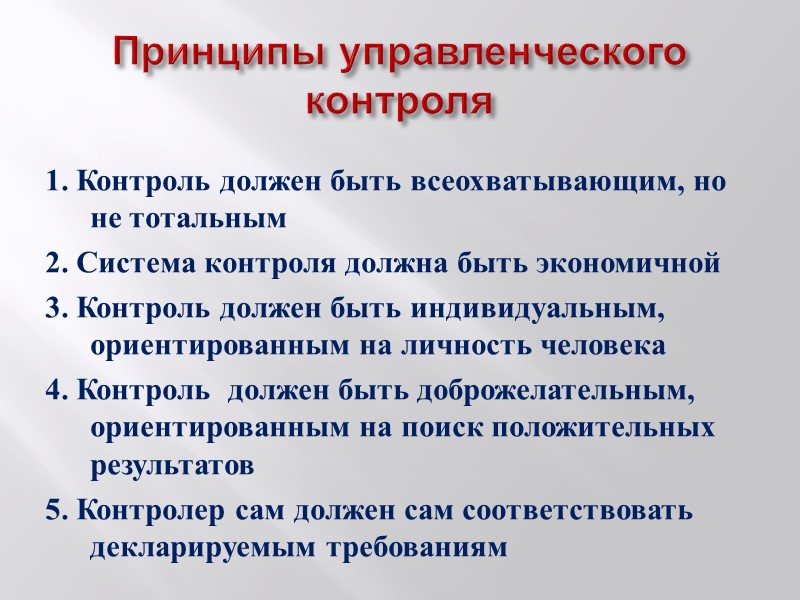 Принципы управленческого контроля

1. Контроль должен быть всеохватывающим, но не тотальным

2. Система контроля должна быть экономичной

3. Контроль должен быть индивидуальным, ориентированным на личность человека

4. Контроль  должен быть доброжелательным, ориентированным на поиск положительных результатов

5. Контролер сам должен сам соответствовать декларируемым требованиям